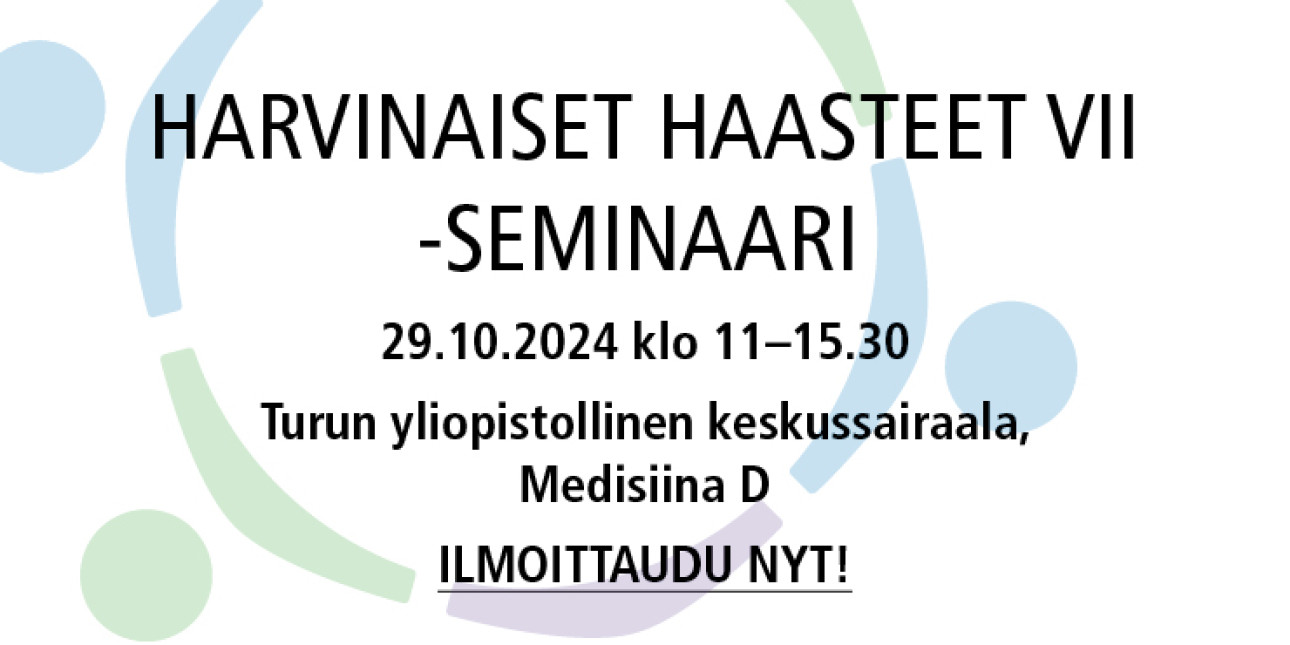 HARVINAISET HAASTEET VII -SEMINAARI

29.10.2024 klo 11–15.30

Turun yliopistollinen keskussairaala, Medisiina D

ILMOITTAUDU NYT!